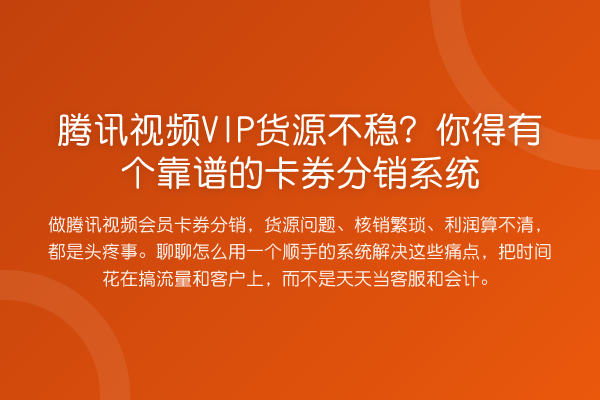 腾讯视频VIP货源不稳？你得有个靠谱的卡券分销系统

做腾讯视频会员卡券分销，货源问题、核销繁琐、利润算不清，都是头疼事。聊聊怎么用一个顺手的系统解决这些痛点，把时间花在搞流量和客户上，而不是天天当客服和会计。